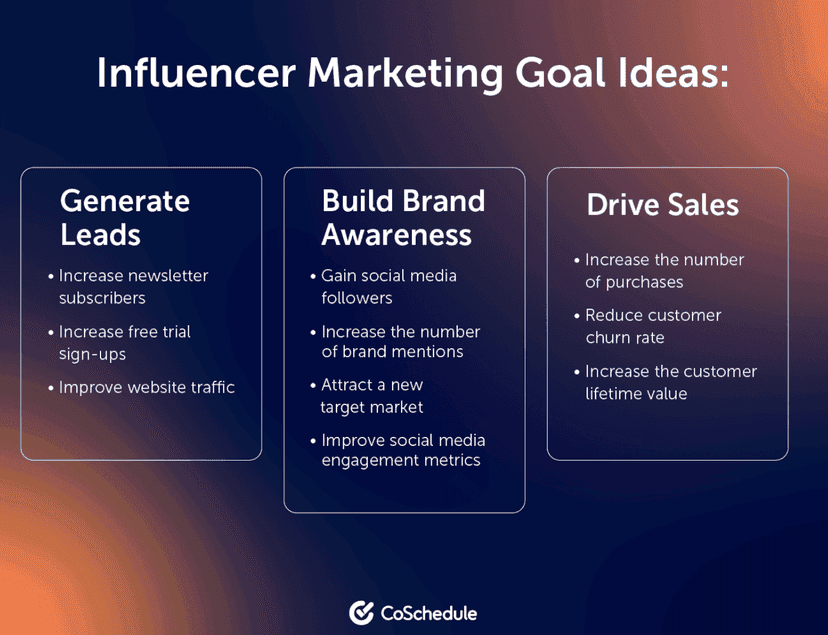 Influencer Marketing Goal Ideas:

Generate Leads

• Increase newsletter subscribers
• Increase free trial sign-ups
• Improve website traffic

Build Brand Awareness

• Gain social media followers
• Increase the number of brand mentions
• Attract a new target market
• Improve social media engagement metrics

Drive Sales

• Increase the number of purchases
• Reduce customer churn rate
• Increase the customer lifetime value

CoSchedule